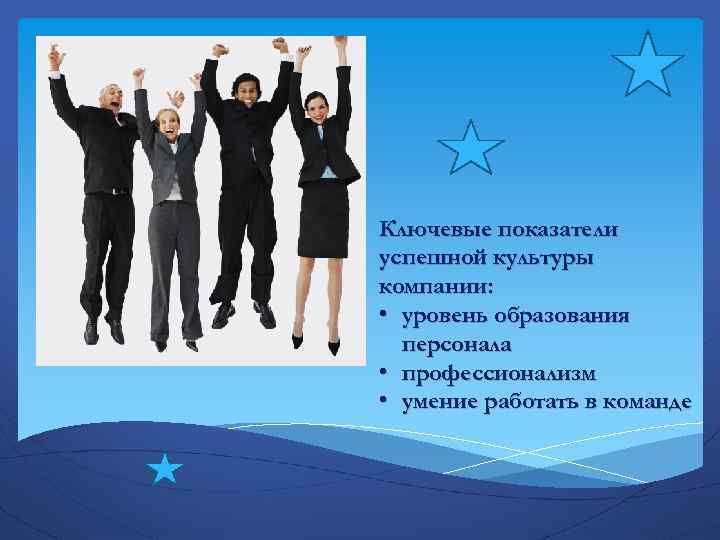 Ключевые показатели успешной культуры компании:

• уровень образования персонала
• профессионализм
• умение работать в команде